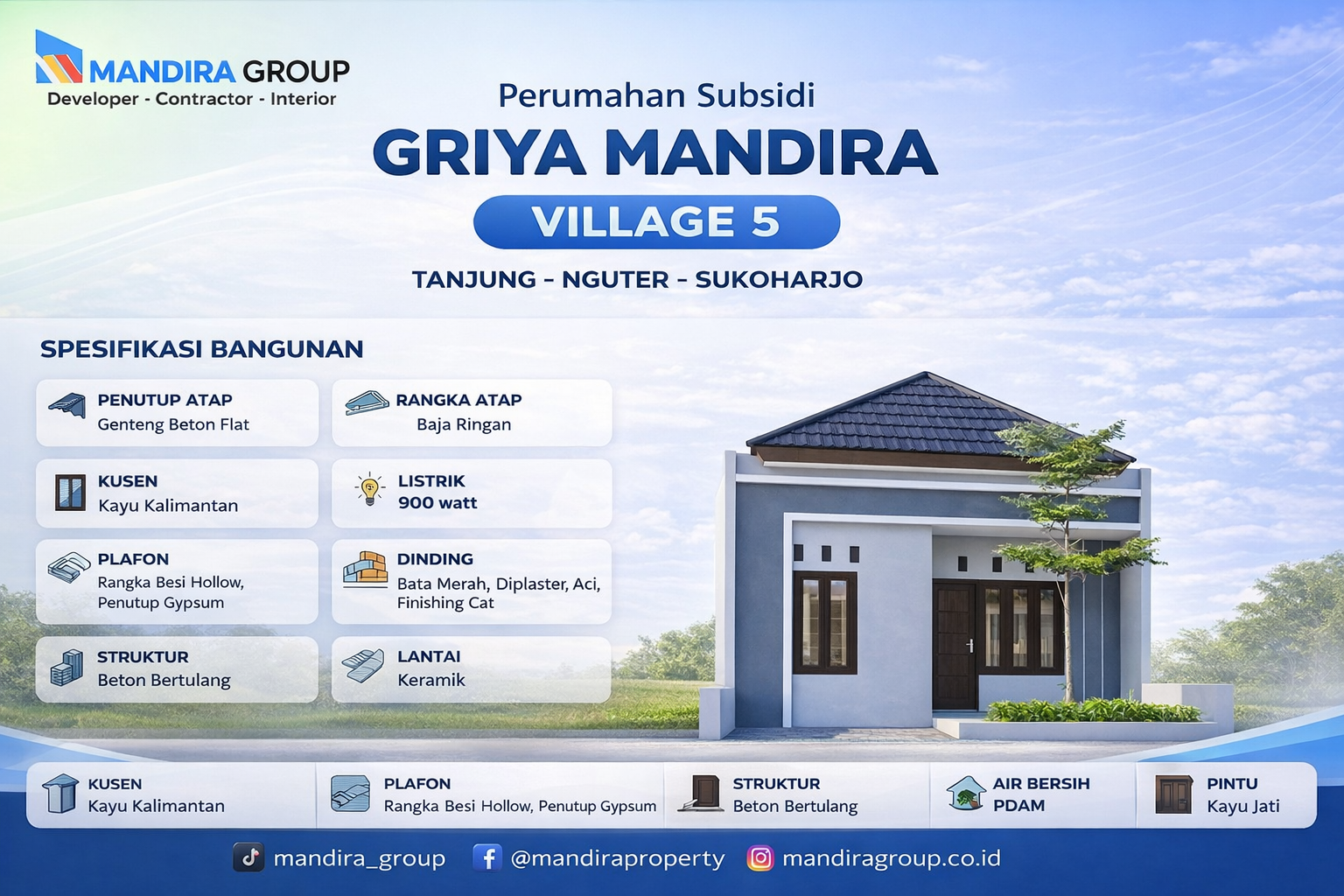 MANDIRA GROUP
Developer - Contractor - Interior

Perumahan Subsidi
GRIYA MANDIRA
VILLAGE 5
TANJUNG - NGUTER - SUKOHARJO

SPESIFIKASI BANGUNAN

PENUTUP ATAP
Genteng Beton Flat

RANGKA ATAP
Baja Ringan

KUSEN
Kayu Kalimantan

LISTRIK
900 watt

PLAFON
Rangka Besi Hollow, Penutup Gypsum

DINDING
Bata Merah, Diplaster, Aci, Finishing Cat

STRUKTUR
Beton Bertulang

LANTAI
Keramik

KUSEN
Kayu Kalimantan

PLAFON
Rangka Besi Hollow, Penutup Gypsum

STRUKTUR
Beton Bertulang

AIR BERSIH
PDAM

PINTU
Kayu Jati

mandira_group @mandiraproperty mandiragroup.co.id